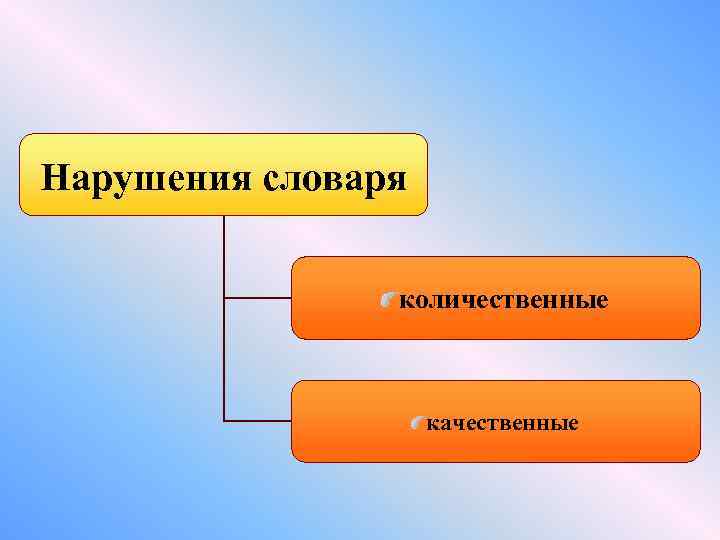 Нарушения словаря

количественные

качественные